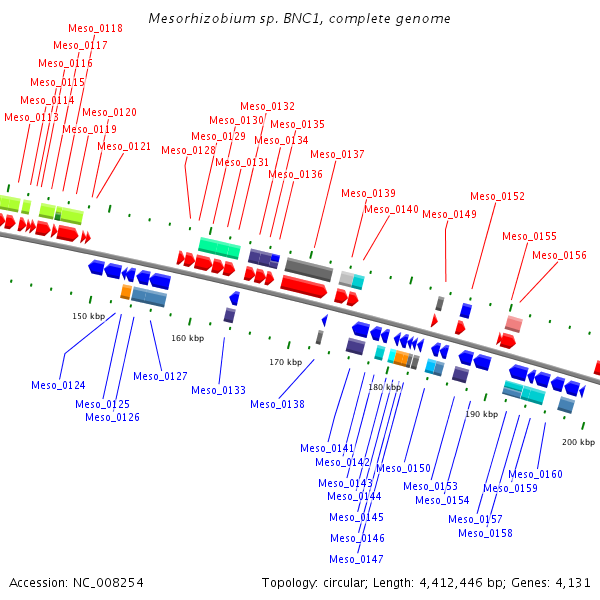 Mesorhizobium sp. BNC1, complete genome

Meso_0118
Meso_0117
Meso_0116
Meso_0115
Meso_0114
Meso_0113
Meso_0120
Meso_0119
Meso_0121
Meso_0132
Meso_0130
Meso_0135
Meso_0129
Meso_0134
Meso_0128
Meso_0131
Meso_0137
Meso_0136
Meso_0139
Meso_0140
Meso_0152
Meso_0149
Meso_0155
Meso_0156

150 kbp
160 kbp
170 kbp
180 kbp
190 kbp
200 kbp

Meso_0124
Meso_0127
Meso_0125
Meso_0126
Meso_0133
Meso_0138
Meso_0141
Meso_0142
Meso_0150
Meso_0143
Meso_0144
Meso_0145
Meso_0146
Meso_0147
Meso_0153
Meso_0154
Meso_0160
Meso_0159
Meso_0157
Meso_0158

Accession: NC_008254
Topology: circular; Length: 4,412,446 bp; Genes: 4,131